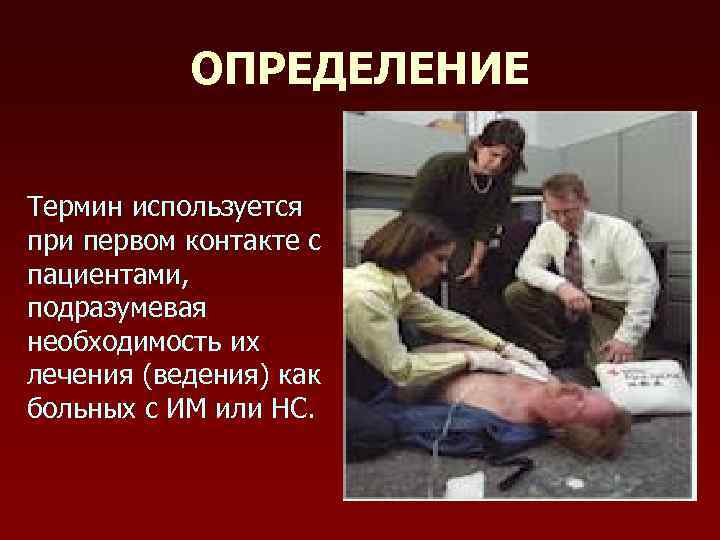 ОПРЕДЕЛЕНИЕ

Термин используется при первом контакте с пациентами, подразумевая необходимость их лечения (ведения) как больных с ИМ или НС.